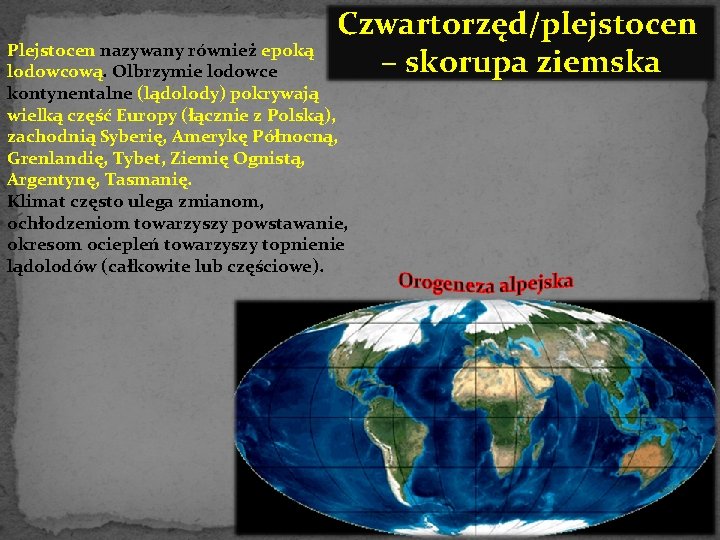 Czwartorzęd/plejstocen – skorupa ziemska

Plejstocen nazywany również epoką lodowcową. Olbrzymie lodowce kontynentalne (lądolody) pokrywają wielką część Europy (łącznie z Polską), zachodnią Syberię, Amerykę Północną, Grenlandię, Tybet, Ziemię Ognistą, Argentynę, Tasmanię.
Klimat często ulega zmianom, ochłodzeniom towarzyszy powstawanie, okresom ociepleń towarzyszy topnienie lądolodów (całkowite lub częściowe).

Orogeneza alpejska